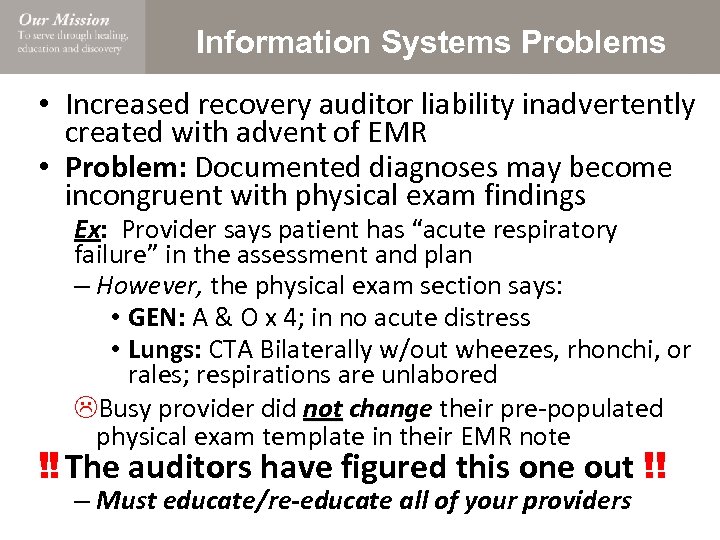 Our Mission
To serve through healing, education and discovery

Information Systems Problems

• Increased recovery auditor liability inadvertently created with advent of EMR
• Problem: Documented diagnoses may become incongruent with physical exam findings

Ex: Provider says patient has “acute respiratory failure” in the assessment and plan
– However, the physical exam section says:
• GEN: A & O x 4; in no acute distress
• Lungs: CTA Bilaterally w/out wheezes, rhonchi, or rales; respirations are unlabored

☹Busy provider did not change their pre-populated physical exam template in their EMR note

‼ The auditors have figured this one out ‼
– Must educate/re-educate all of your providers